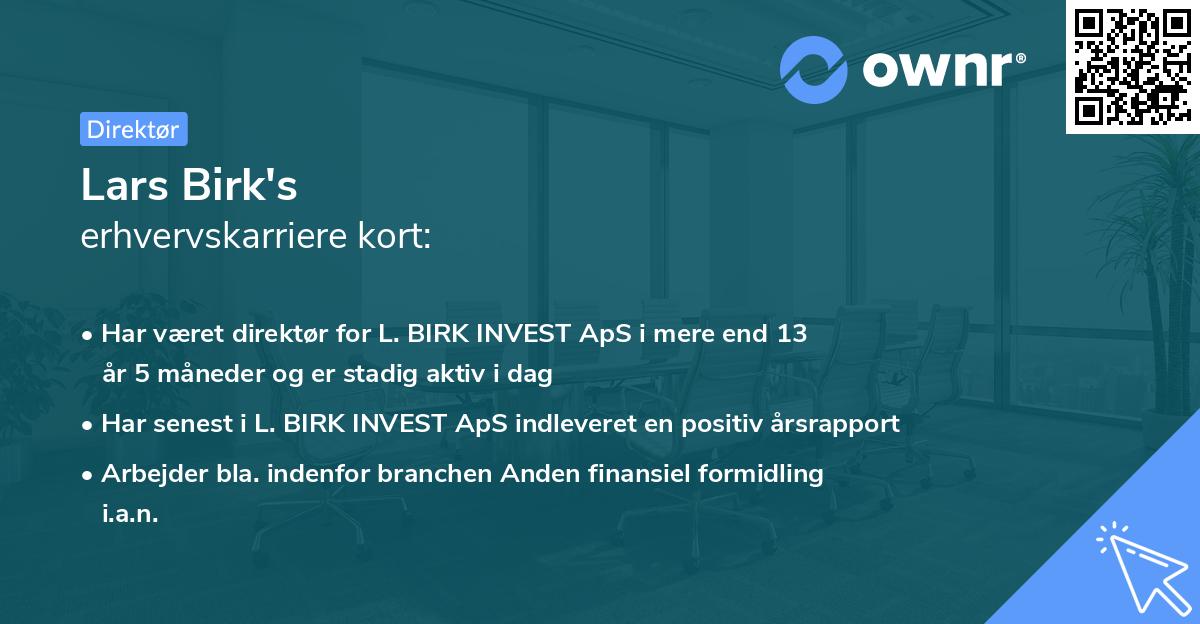 ownr®

Direktør

Lars Birk's
erhvervskarriere kort:

• Har været direktør for L. BIRK INVEST ApS i mere end 13 år 5 måneder og er stadig aktiv i dag

• Har senest i L. BIRK INVEST ApS indleveret en positiv årsrapport

• Arbejder bla. indenfor branchen Anden finansiel formidling i.a.n.